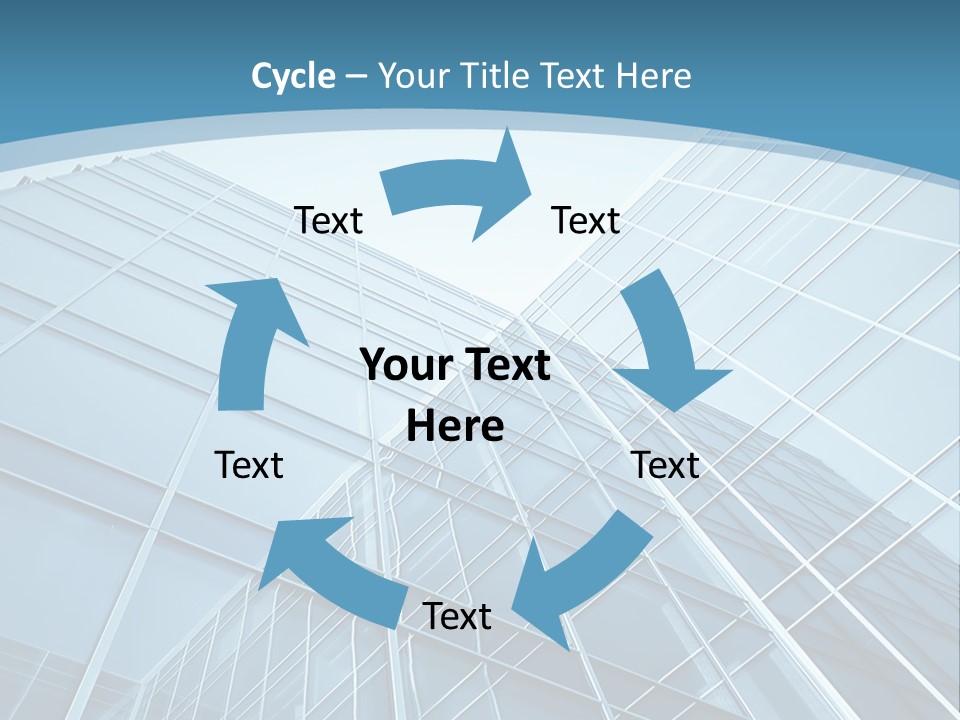 Cycle – Your Title Text Here

Text

Text

Your Text Here

Text

Text

Text